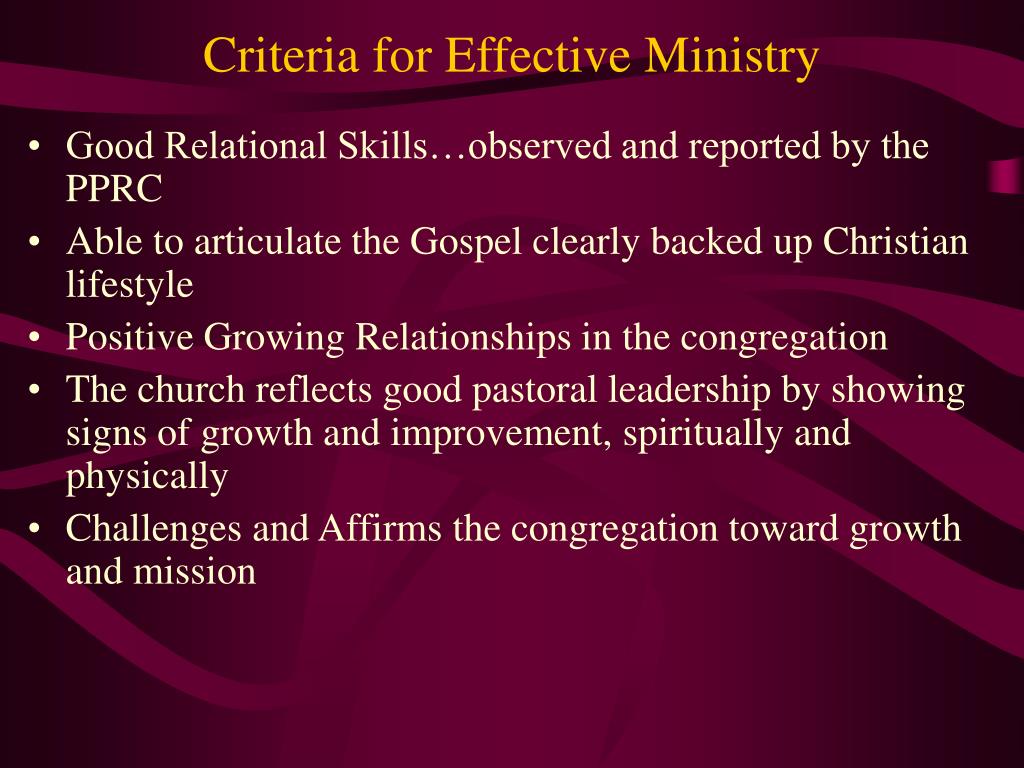 Criteria for Effective Ministry

• Good Relational Skills…observed and reported by the PPRC
• Able to articulate the Gospel clearly backed up Christian lifestyle
• Positive Growing Relationships in the congregation
• The church reflects good pastoral leadership by showing signs of growth and improvement, spiritually and physically
• Challenges and Affirms the congregation toward growth and mission